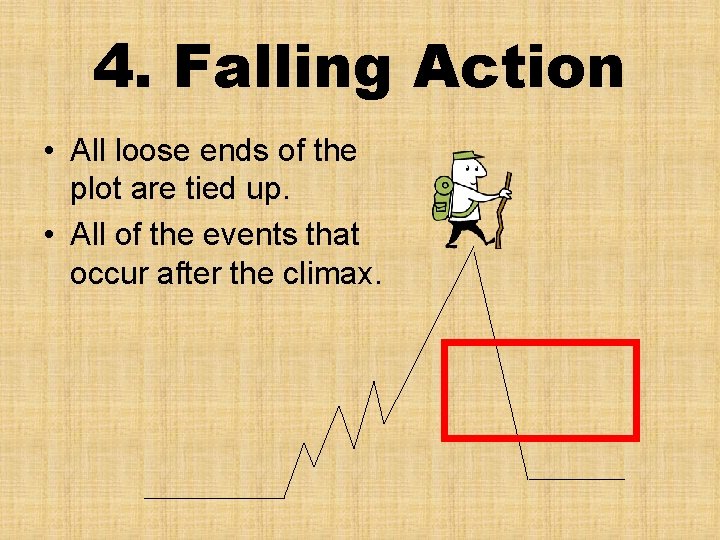 4. Falling Action

• All loose ends of the plot are tied up.
• All of the events that occur after the climax.